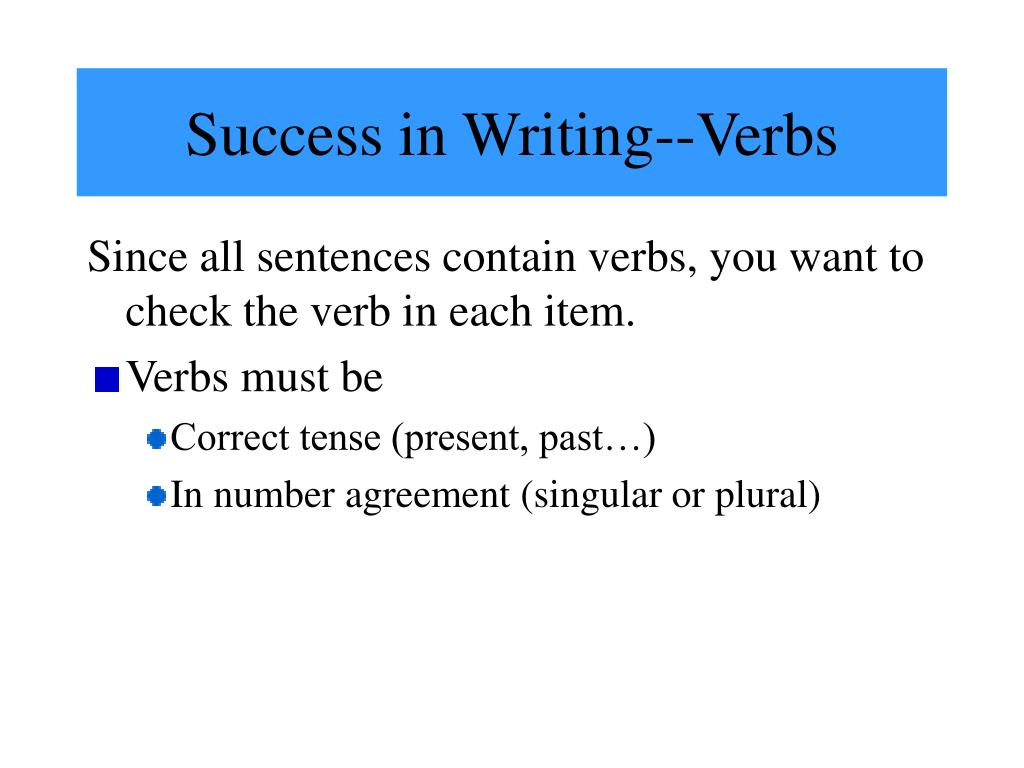 Success in Writing--Verbs

Since all sentences contain verbs, you want to check the verb in each item.

Verbs must be

Correct tense (present, past…)

In number agreement (singular or plural)